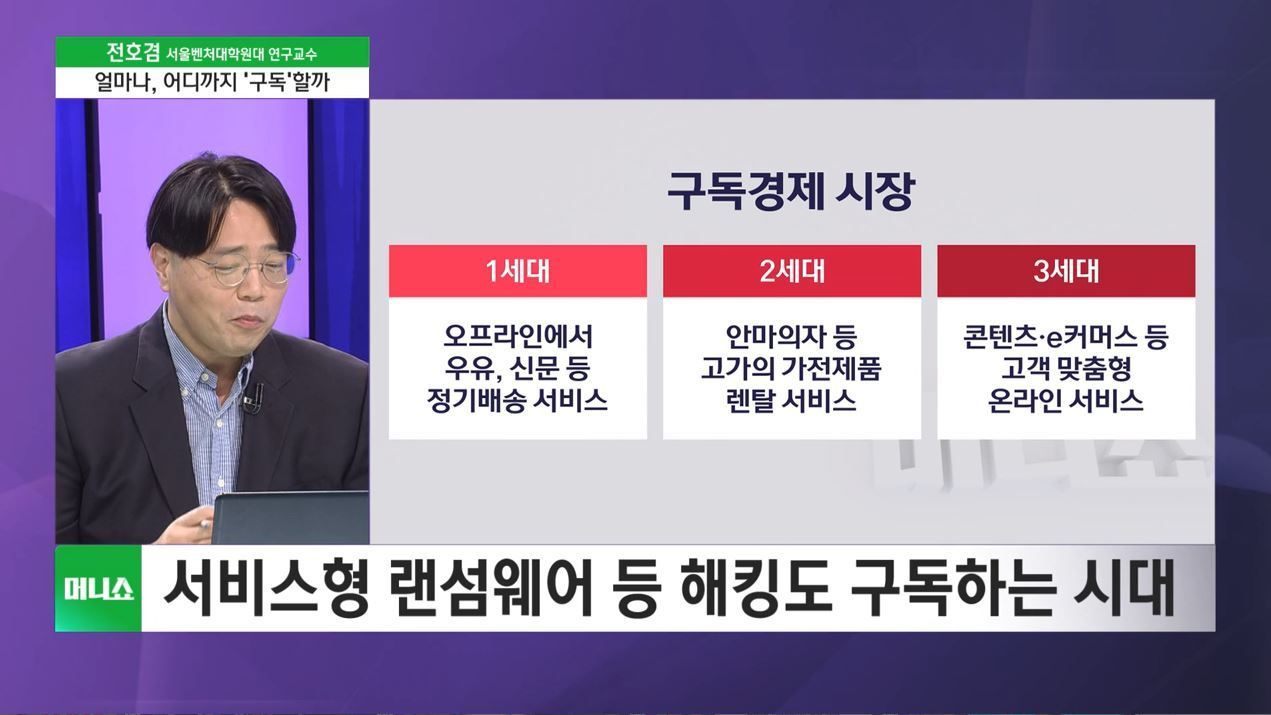 전호겸 서울벤처대학원대 연구교수
얼마나, 어디까지 '구독'할까

구독경제 시장

| 1세대 | 2세대 | 3세대 |
|---|---|---|
| 오프라인에서 우유, 신문 등 정기배송 서비스 | 안마의자 등 고가의 가전제품 렌탈 서비스 | 콘텐츠·e커머스 등 고객 맞춤형 온라인 서비스 |

머니쇼
서비스형 랜섬웨어 등 해킹도 구독하는 시대